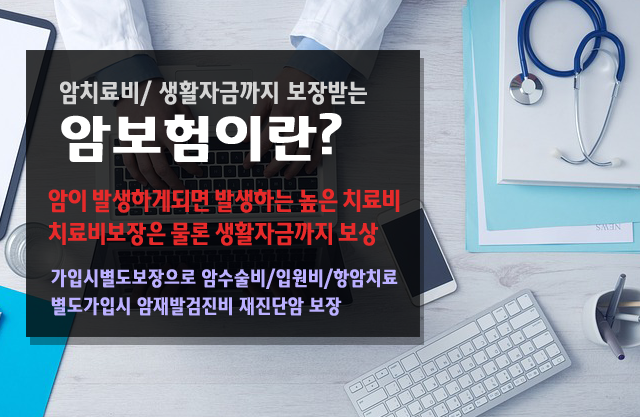 암치료비/ 생활자금까지 보장받는

암보험이란?

암이 발생하게되면 발생하는 높은 치료비
치료비보장은 물론 생활자금까지 보상

가입시별도보장으로 암수술비/입원비/항암치료
별도가입시 암재발검진비 재진단암 보장

NEWS